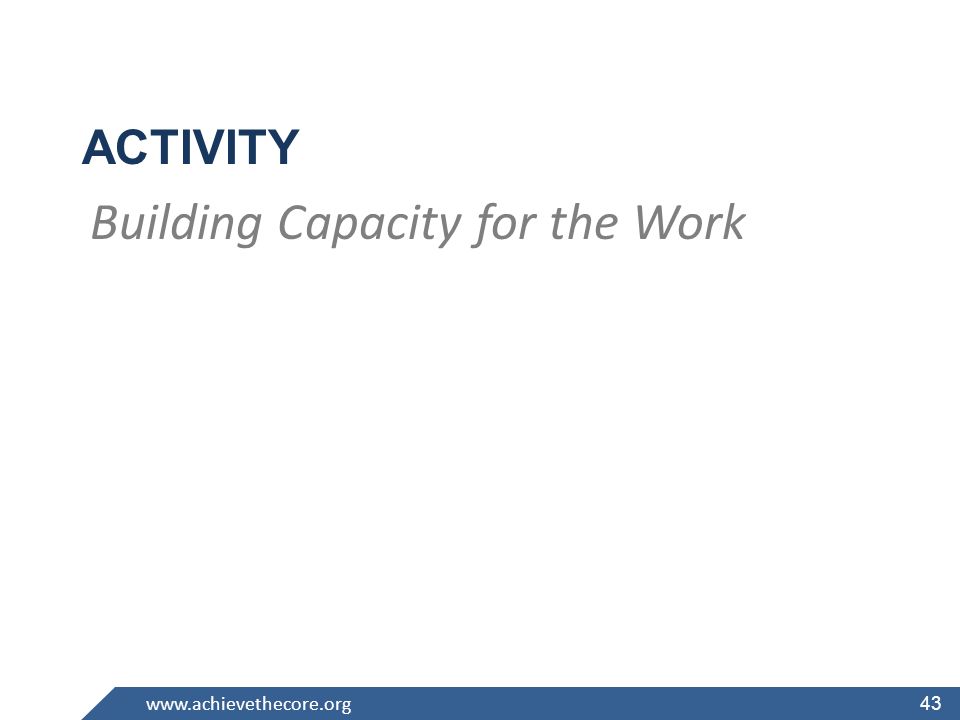 ACTIVITY

Building Capacity for the Work

www.achievethecore.org 43